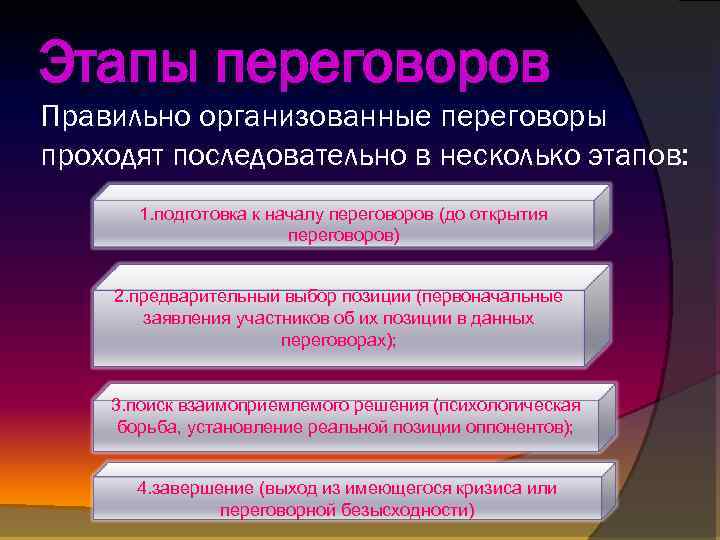 Этапы переговоров

Правильно организованные переговоры проходят последовательно в несколько этапов:

1.подготовка к началу переговоров (до открытия переговоров)

2.предварительный выбор позиции (первоначальные заявления участников об их позиции в данных переговорах);

3.поиск взаимоприемлемого решения (психологическая борьба, установление реальной позиции оппонентов);

4.завершение (выход из имеющегося кризиса или переговорной безысходности)